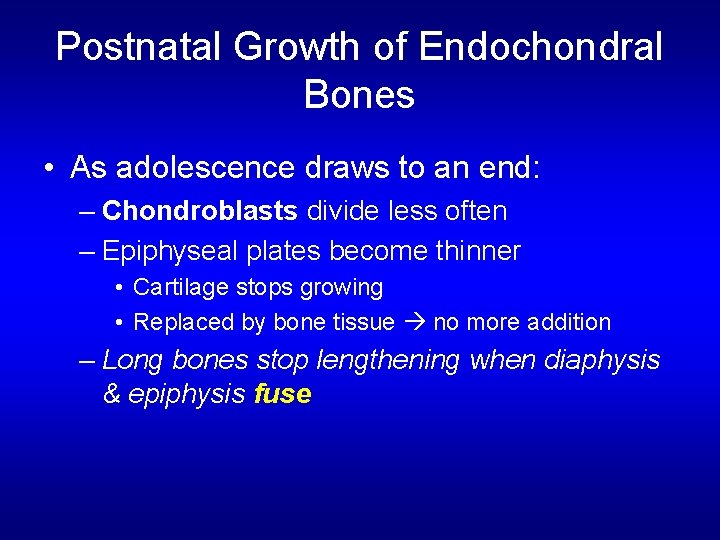 Postnatal Growth of Endochondral Bones

• As adolescence draws to an end:
– Chondroblasts divide less often
– Epiphyseal plates become thinner
• Cartilage stops growing
• Replaced by bone tissue → no more addition
– Long bones stop lengthening when diaphysis & epiphysis fuse